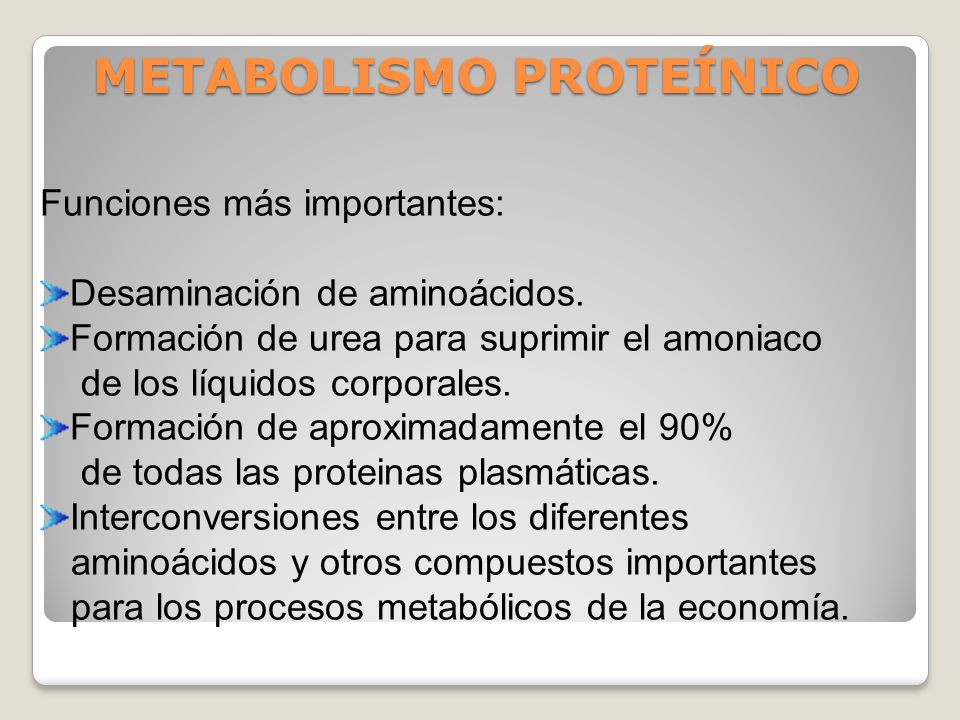 METABOLISMO PROTEÍNICO

Funciones más importantes:

Desaminación de aminoácidos.
Formación de urea para suprimir el amoniaco de los líquidos corporales.
Formación de aproximadamente el 90% de todas las proteinas plasmáticas.
Interconversiones entre los diferentes aminoácidos y otros compuestos importantes para los procesos metabólicos de la economía.